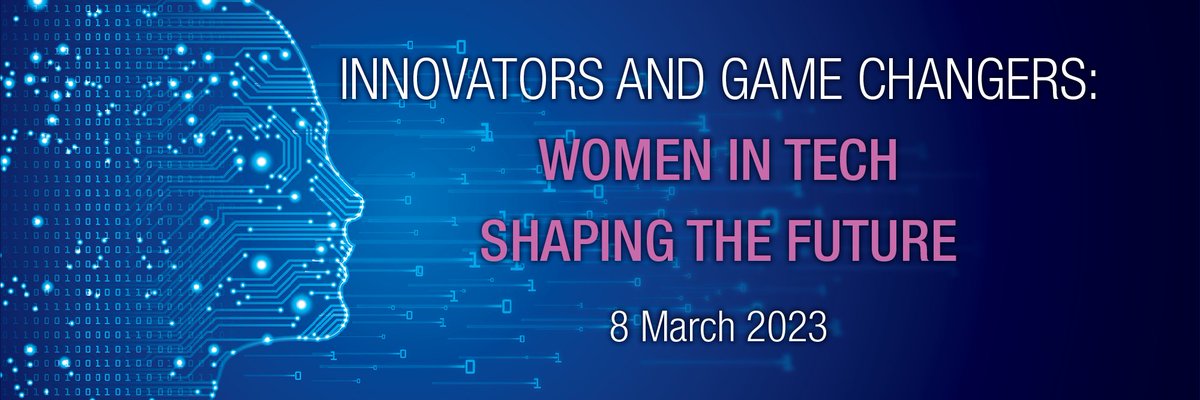 INNOVATORS AND GAME CHANGERS:
WOMEN IN TECH
SHAPING THE FUTURE
8 March 2023